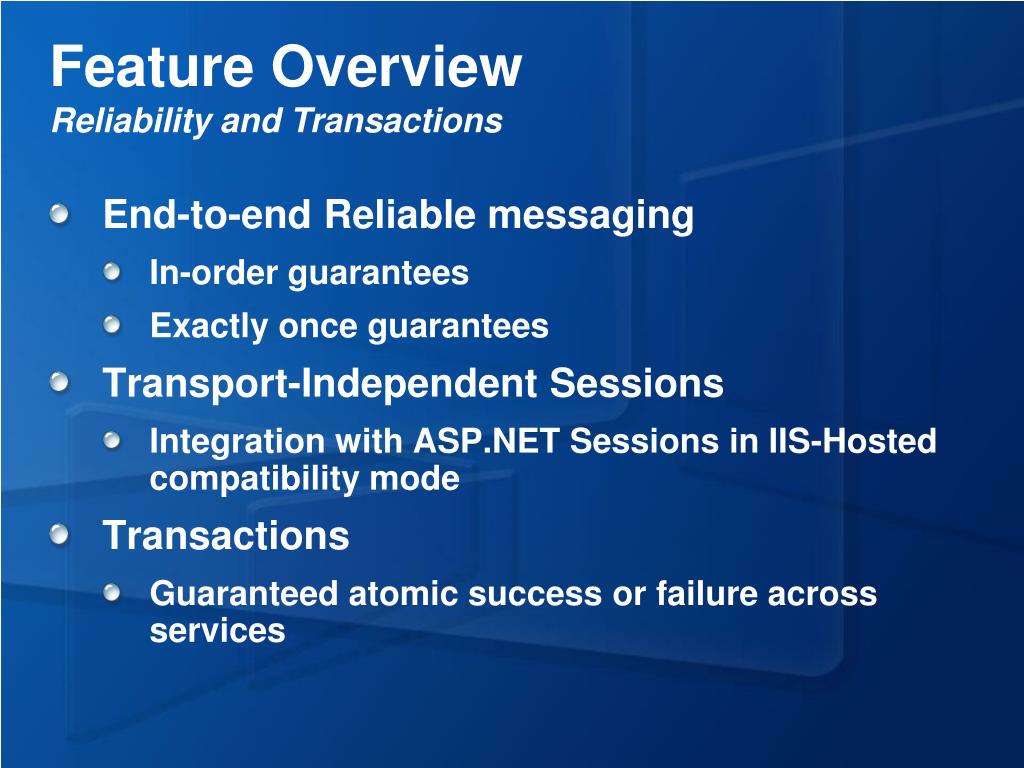 Feature Overview
Reliability and Transactions

End-to-end Reliable messaging

In-order guarantees

Exactly once guarantees

Transport-Independent Sessions

Integration with ASP.NET Sessions in IIS-Hosted compatibility mode

Transactions

Guaranteed atomic success or failure across services